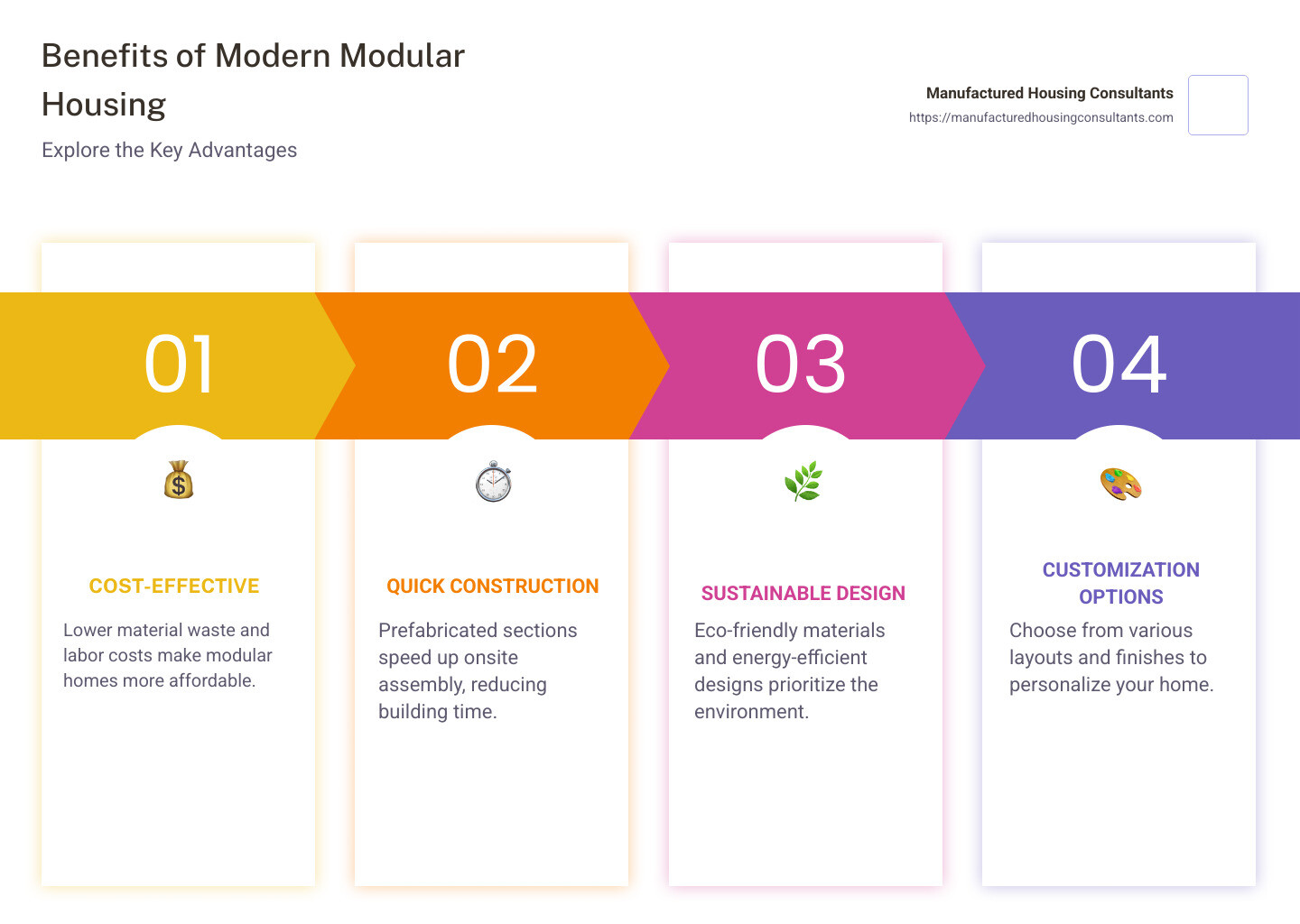 Benefits of Modern Modular Housing

Explore the Key Advantages

Manufactured Housing Consultants
https://manufacturedhousingconsultants.com

01

COST-EFFECTIVE

Lower material waste and labor costs make modular homes more affordable.

02

QUICK CONSTRUCTION

Prefabricated sections speed up onsite assembly, reducing building time.

03

SUSTAINABLE DESIGN

Eco-friendly materials and energy-efficient designs prioritize the environment.

04

CUSTOMIZATION OPTIONS

Choose from various layouts and finishes to personalize your home.